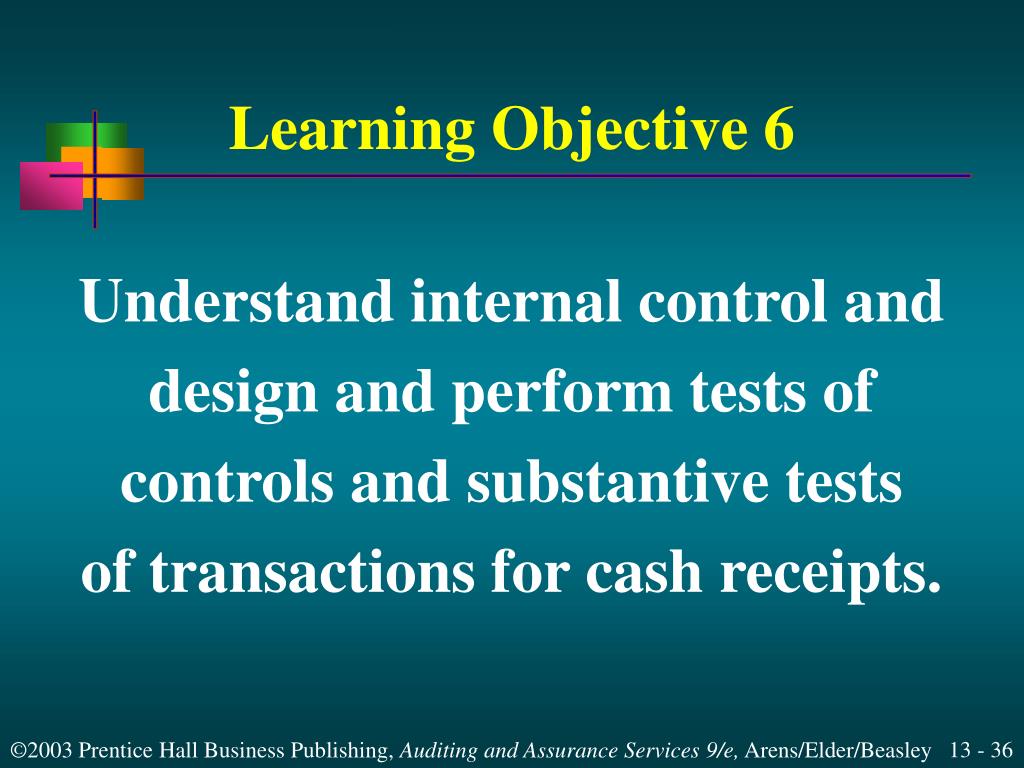 Learning Objective 6

Understand internal control and design and perform tests of controls and substantive tests of transactions for cash receipts.

©2003 Prentice Hall Business Publishing, Auditing and Assurance Services 9/e, Arens/Elder/Beasley 13 - 36